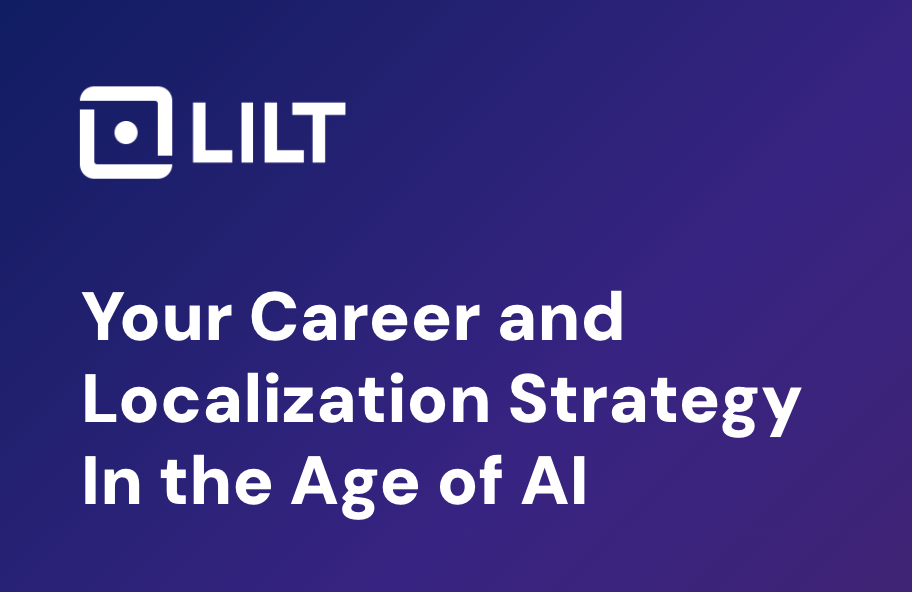 LILT

Your Career and Localization Strategy In the Age of AI